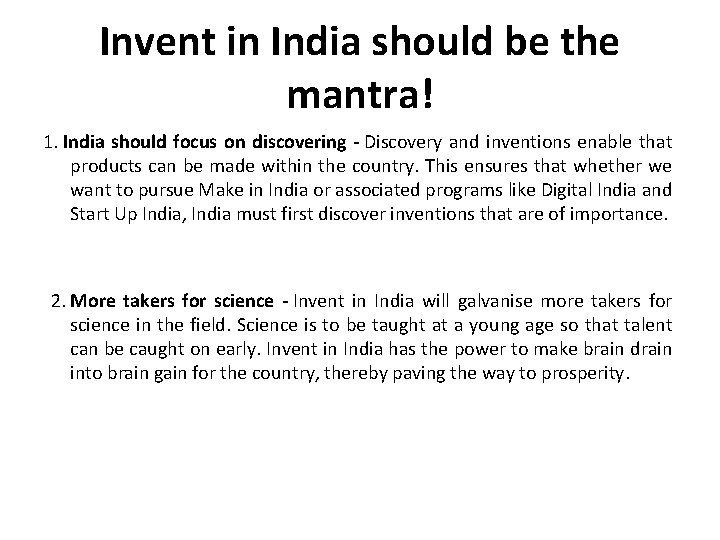 Invent in India should be the mantra!

1. India should focus on discovering - Discovery and inventions enable that products can be made within the country. This ensures that whether we want to pursue Make in India or associated programs like Digital India and Start Up India, India must first discover inventions that are of importance.

2. More takers for science - Invent in India will galvanise more takers for science in the field. Science is to be taught at a young age so that talent can be caught on early. Invent in India has the power to make brain drain into brain gain for the country, thereby paving the way to prosperity.